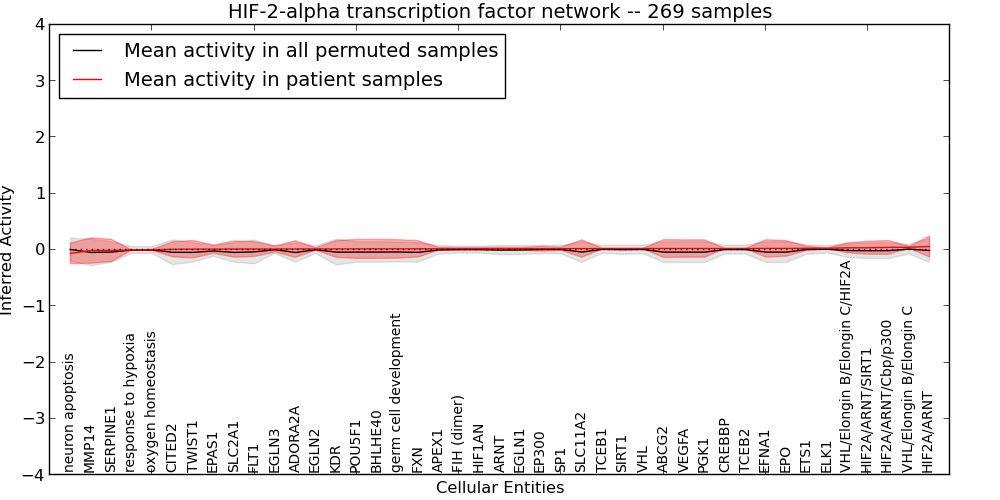 HIF-2-alpha transcription factor network -- 269 samples

Mean activity in all permuted samples
Mean activity in patient samples

Inferred Activity

4
3
2
1
0
−1
−2
−3
−4

neuron apoptosis
MMP14
SERPINE1
response to hypoxia
oxygen homeostasis
CITED2
TWIST1
EPAS1
SLC2A1
FLT1
EGLN3
ADORA2A
EGLN2
KDR
POU5F1
BHLHE40
germ cell development
FXN
APEX1
FIH (dimer)
HIF1AN
ARNT
EGLN1
EP300
SP1
SLC11A2
TCEB1
SIRT1
VHL
ABCG2
VEGFA
PGK1
CREBBP
TCEB2
EFNA1
EPO
ETS1
ELK1
VHL/Elongin B/Elongin C/HIF2A
HIF2A/ARNT/SIRT1
HIF2A/ARNT/Cbp/p300
VHL/Elongin B/Elongin C
HIF2A/ARNT

Cellular Entities